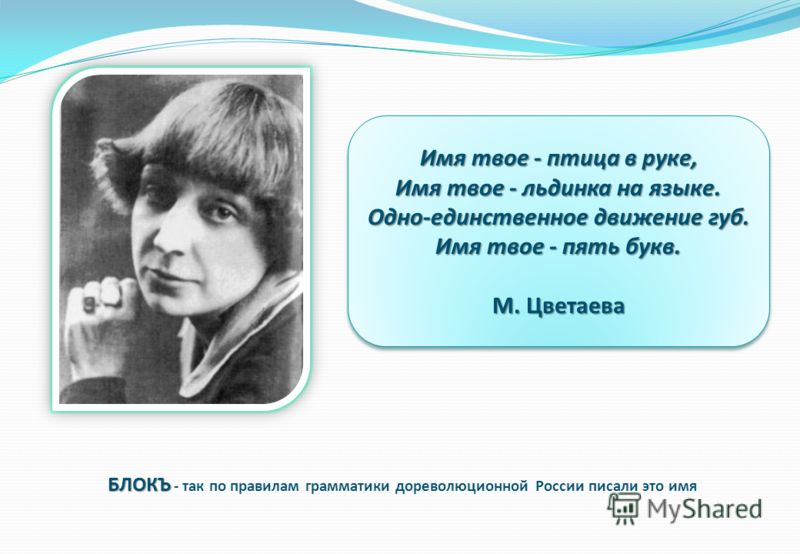 Имя твое - птица в руке,
Имя твое - льдинка на языке.
Одно-единственное движение губ.
Имя твое - пять букв.

М. Цветаева

БЛОКЪ - так по правилам грамматики дореволюционной России писали это имя

MyShared